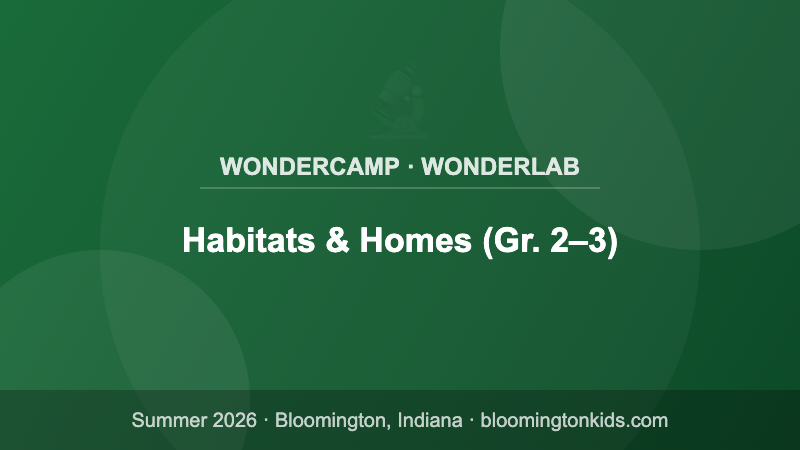 WONDERCAMP · WONDERLAB

Habitats & Homes (Gr. 2–3)

Summer 2026 · Bloomington, Indiana · bloomingtonkids.com